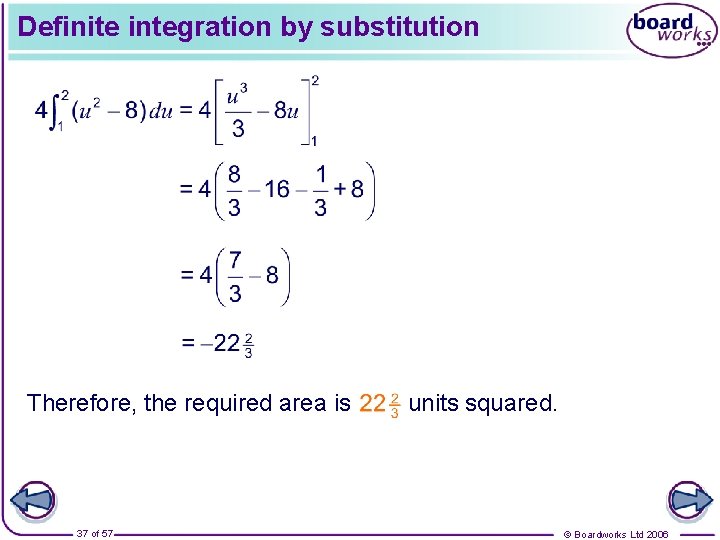 Definite integration by substitution

board works

$4\int_1^2 (u^2 - 8)\,du = 4\left[\frac{u^3}{3} - 8u\right]_1^2$

$= 4\left(\frac{8}{3} - 16 - \frac{1}{3} + 8\right)$

$= 4\left(\frac{7}{3} - 8\right)$

$= -22\frac{2}{3}$

Therefore, the required area is $22\frac{2}{3}$ units squared.

37 of 57

© Boardworks Ltd 2006